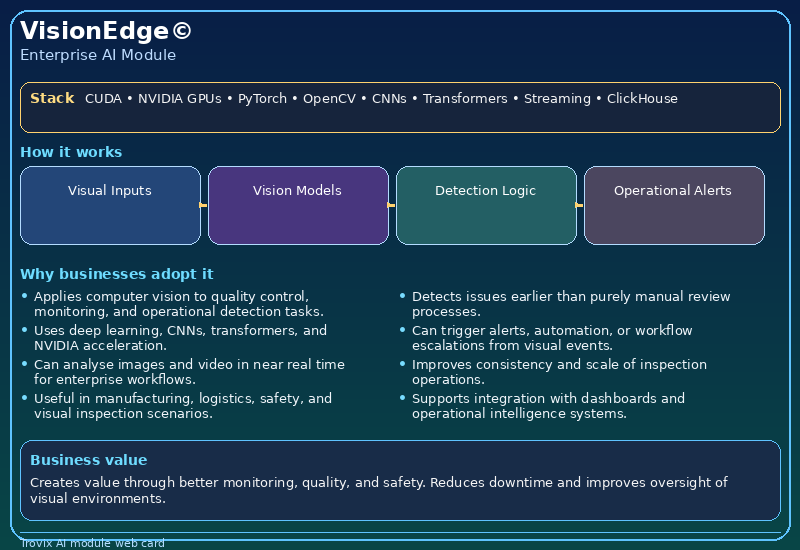 VisionEdge©
Enterprise AI Module

Stack CUDA • NVIDIA GPUs • PyTorch • OpenCV • CNNs • Transformers • Streaming • ClickHouse

How it works

Visual Inputs

Vision Models

Detection Logic

Operational Alerts

Why businesses adopt it

• Applies computer vision to quality control, monitoring, and operational detection tasks.
• Uses deep learning, CNNs, transformers, and NVIDIA acceleration.
• Can analyse images and video in near real time for enterprise workflows.
• Useful in manufacturing, logistics, safety, and visual inspection scenarios.

• Detects issues earlier than purely manual review processes.
• Can trigger alerts, automation, or workflow escalations from visual events.
• Improves consistency and scale of inspection operations.
• Supports integration with dashboards and operational intelligence systems.

Business value

Creates value through better monitoring, quality, and safety. Reduces downtime and improves oversight of visual environments.

Irovix AI module web card